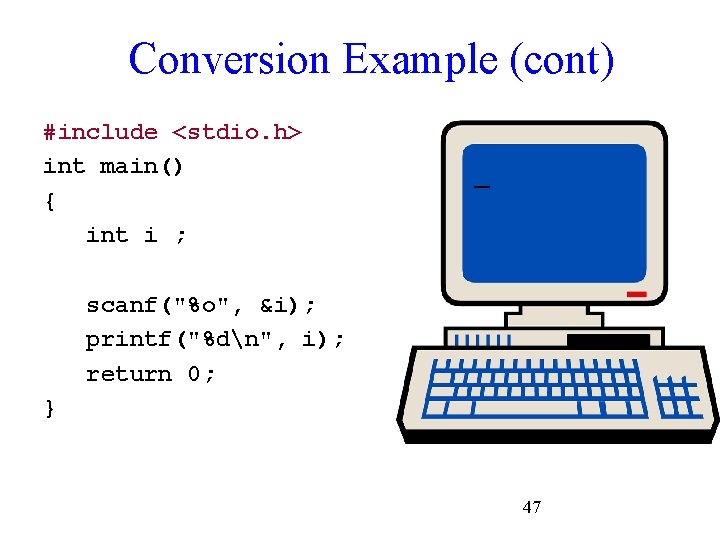 Conversion Example (cont)

#include <stdio.h>
int main()
{
int i ;

scanf("%o", &i);
printf("%d\n", i);
return 0;
}

_

47